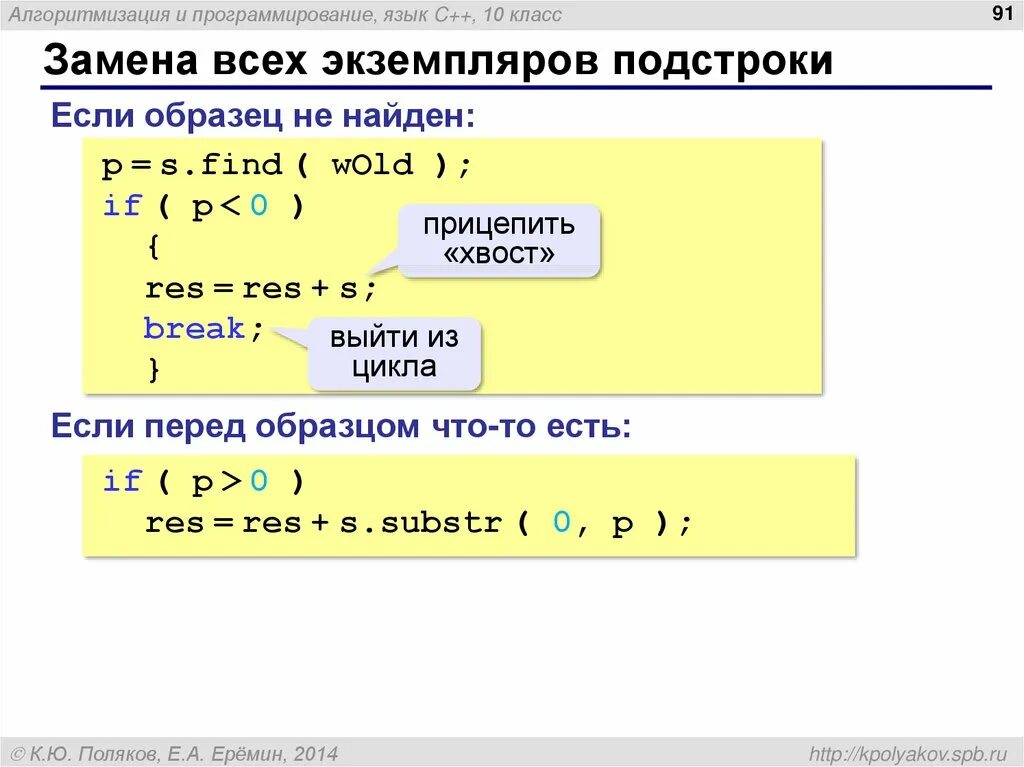 Алгоритмизация и программирование, язык C++, 10 класс

91

Замена всех экземпляров подстроки

Если образец не найден:

p = s.find ( wOld );
if ( p < 0 )
  {
  res = res + s;
  break;
  }

прицепить «хвост»

выйти из цикла

Если перед образцом что-то есть:

if ( p > 0 )
  res = res + s.substr ( 0, p );

© К.Ю. Поляков, Е.А. Ерёмин, 2014

http://kpolyakov.spb.ru